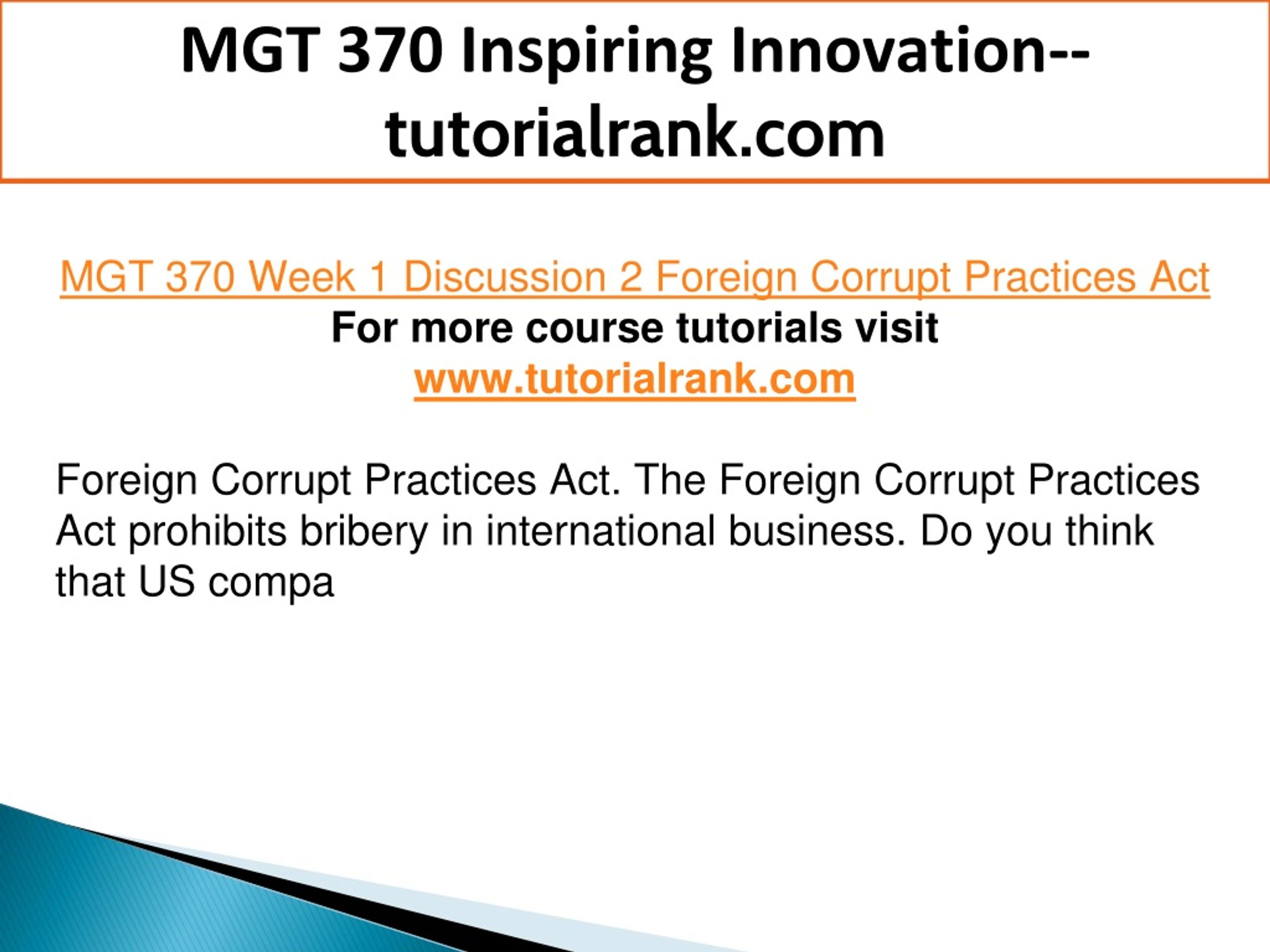 MGT 370 Inspiring Innovation--tutorialrank.com

MGT 370 Week 1 Discussion 2 Foreign Corrupt Practices Act
For more course tutorials visit
www.tutorialrank.com

Foreign Corrupt Practices Act. The Foreign Corrupt Practices Act prohibits bribery in international business. Do you think that US compa